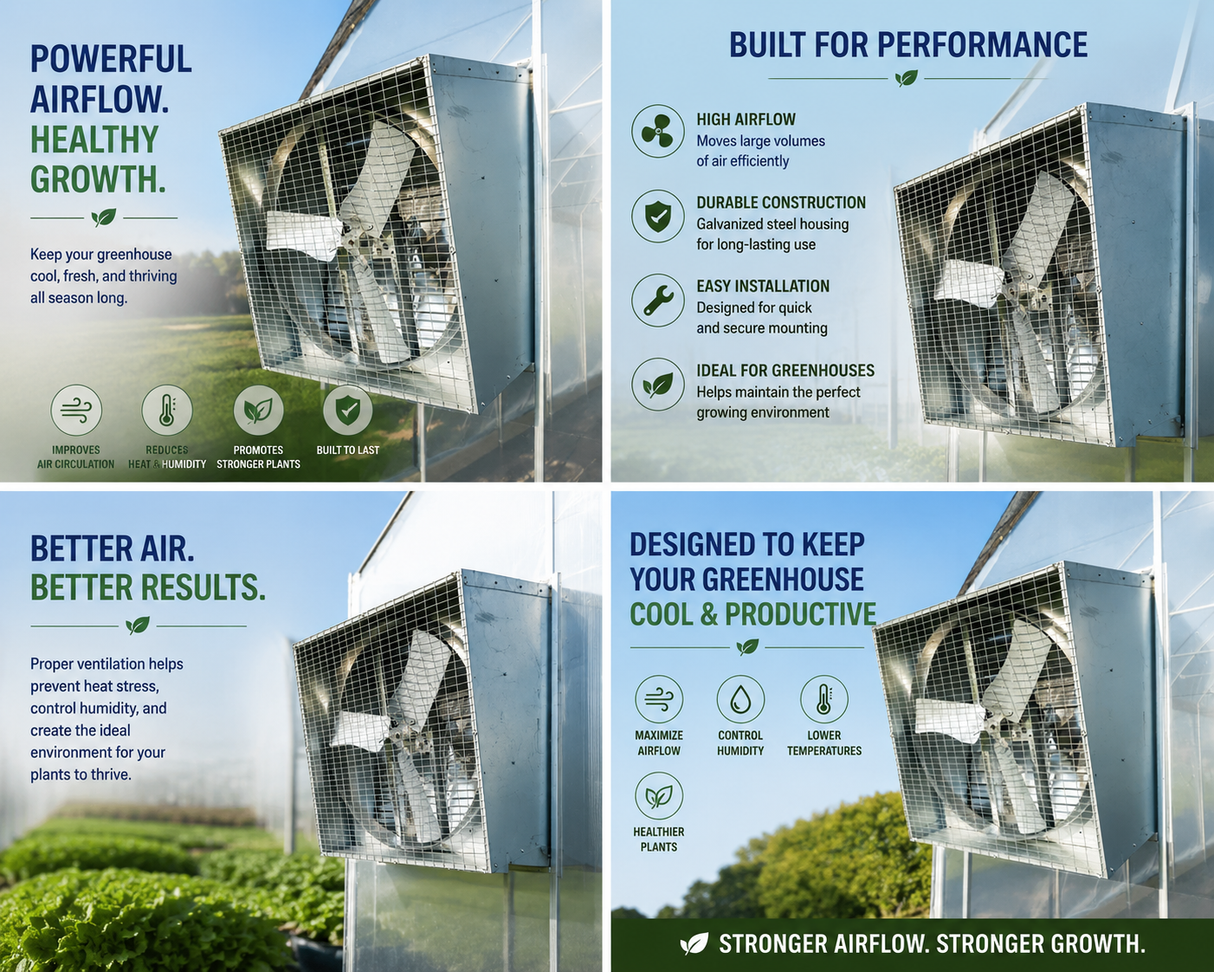 POWERFUL AIRFLOW. HEALTHY GROWTH.

Keep your greenhouse cool, fresh, and thriving all season long.

IMPROVES AIR CIRCULATION

REDUCES HEAT & HUMIDITY

PROMOTES STRONGER PLANTS

BUILT TO LAST

BUILT FOR PERFORMANCE

HIGH AIRFLOW
Moves large volumes of air efficiently

DURABLE CONSTRUCTION
Galvanized steel housing for long-lasting use

EASY INSTALLATION
Designed for quick and secure mounting

IDEAL FOR GREENHOUSES
Helps maintain the perfect growing environment

BETTER AIR. BETTER RESULTS.

Proper ventilation helps prevent heat stress, control humidity, and create the ideal environment for your plants to thrive.

DESIGNED TO KEEP YOUR GREENHOUSE COOL & PRODUCTIVE

MAXIMIZE AIRFLOW

CONTROL HUMIDITY

LOWER TEMPERATURES

HEALTHIER PLANTS

STRONGER AIRFLOW. STRONGER GROWTH.